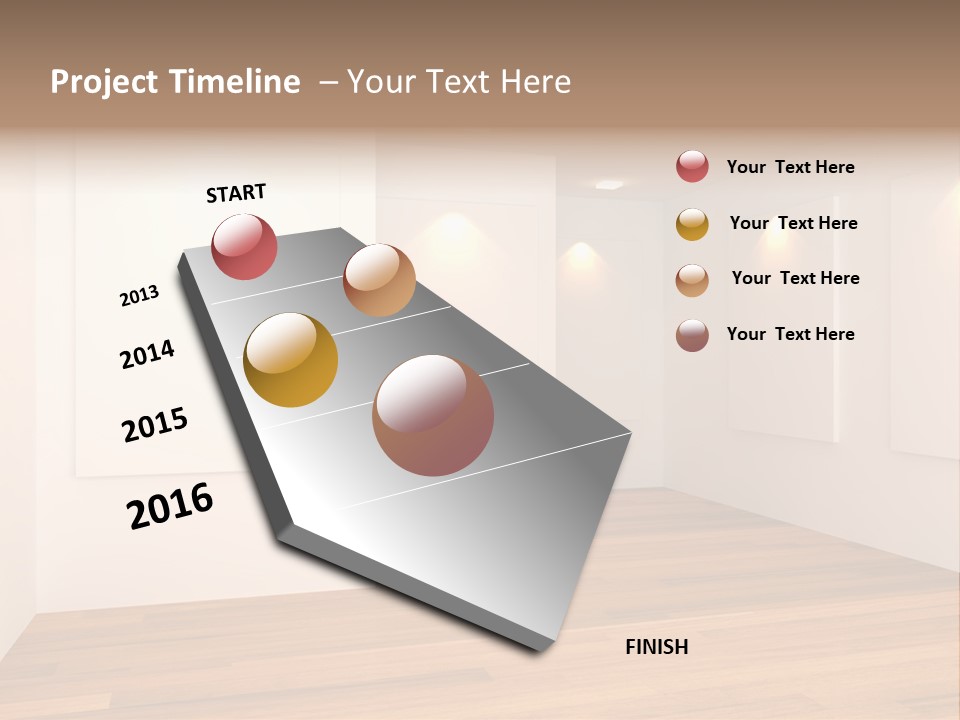 Project Timeline – Your Text Here

START

2013

2014

2015

2016

FINISH

Your Text Here

Your Text Here

Your Text Here

Your Text Here